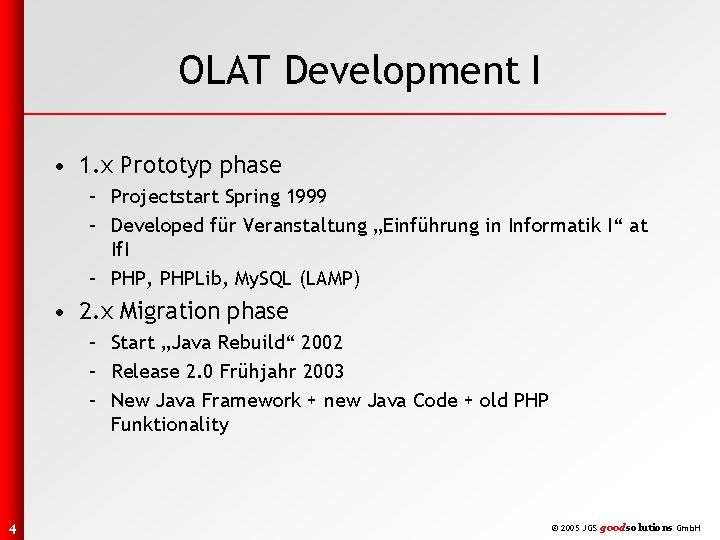 OLAT Development I

• 1.x Prototyp phase
  – Projectstart Spring 1999
  – Developed für Veranstaltung „Einführung in Informatik I“ at IfI
  – PHP, PHPLib, MySQL (LAMP)
• 2.x Migration phase
  – Start „Java Rebuild“ 2002
  – Release 2.0 Frühjahr 2003
  – New Java Framework + new Java Code + old PHP Funktionality

4

© 2005 JGS goodsolutions GmbH